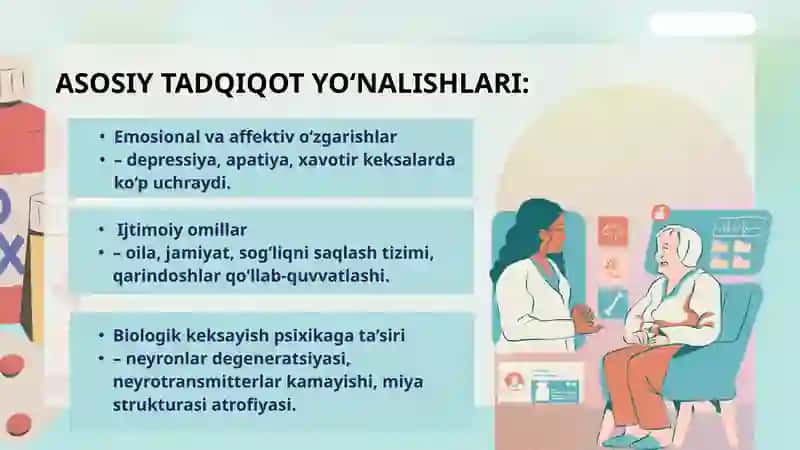 ASOSIY TADQIQOT YO‘NALISHLARI:

• Emosional va affektiv o‘zgarishlar
• – depressiya, apatiya, xavotir keksalarda ko‘p uchraydi.

• Ijtimoiy omillar
• – oila, jamiyat, sog‘liqni saqlash tizimi, qarindoshlar qo‘llab-quvvatlashi.

• Biologik keksayish psixikaga ta’siri
• – neyronlar degeneratsiyasi, neyrotransmitterlar kamayishi, miya strukturasi atrofiyasi.